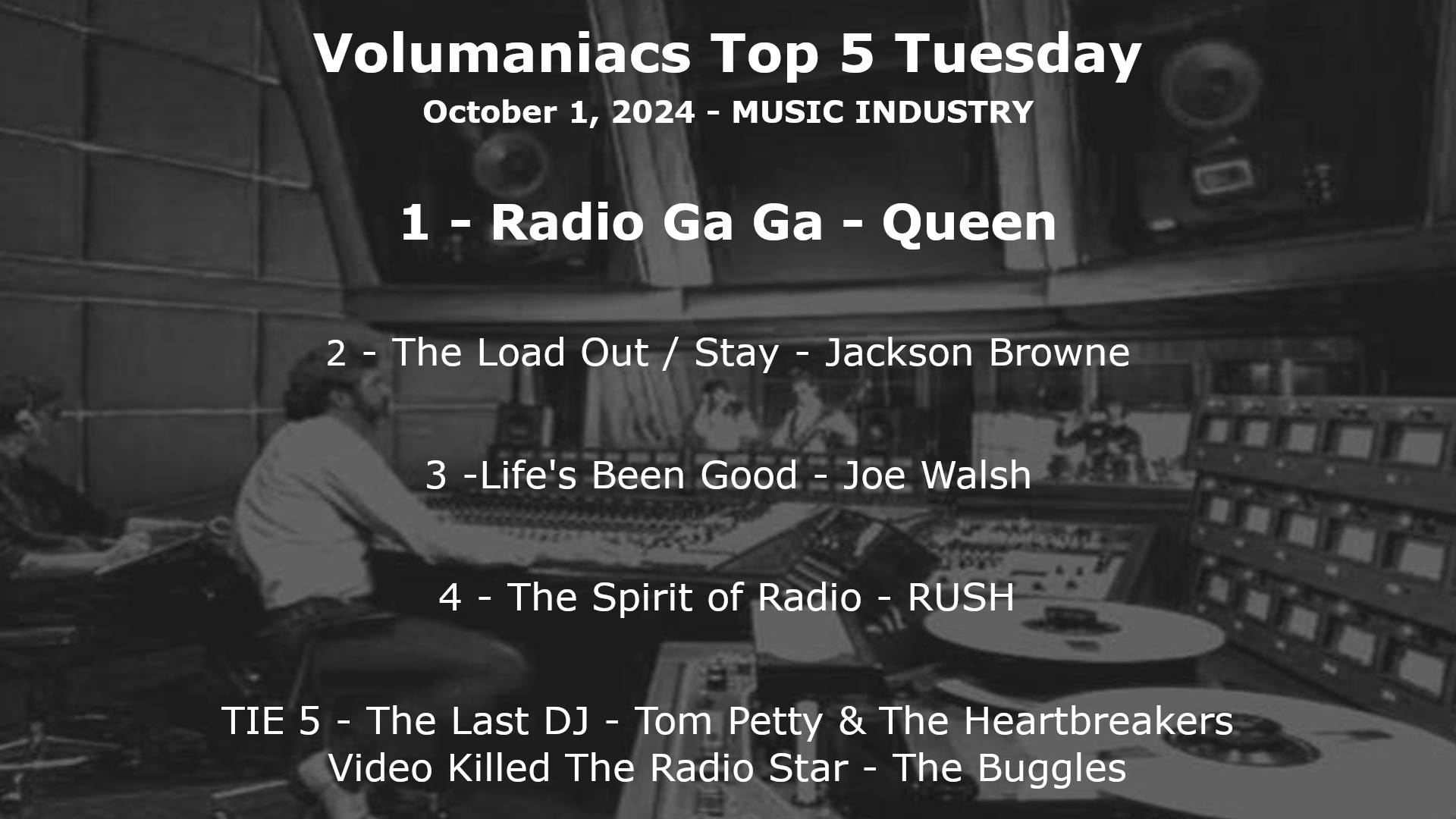 Volumaniacs Top 5 Tuesday
October 1, 2024 - MUSIC INDUSTRY

1 - Radio Ga Ga - Queen

2 - The Load Out / Stay - Jackson Browne

3 -Life's Been Good - Joe Walsh

4 - The Spirit of Radio - RUSH

TIE 5 - The Last DJ - Tom Petty & The Heartbreakers
Video Killed The Radio Star - The Buggles